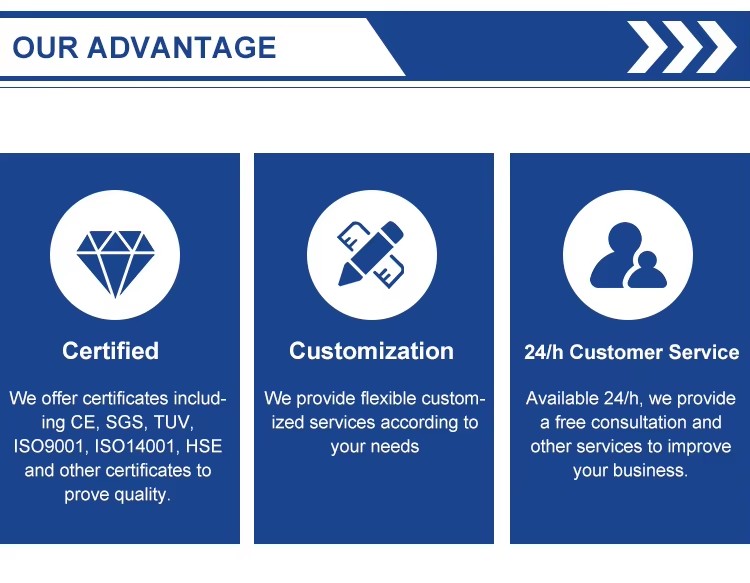 OUR ADVANTAGE

Certified

We offer certificates including CE, SGS, TUV, ISO9001, ISO14001, HSE and other certificates to prove quality.

Customization

We provide flexible customized services according to your needs

24/h Customer Service

Available 24/h, we provide a free consultation and other services to improve your business.